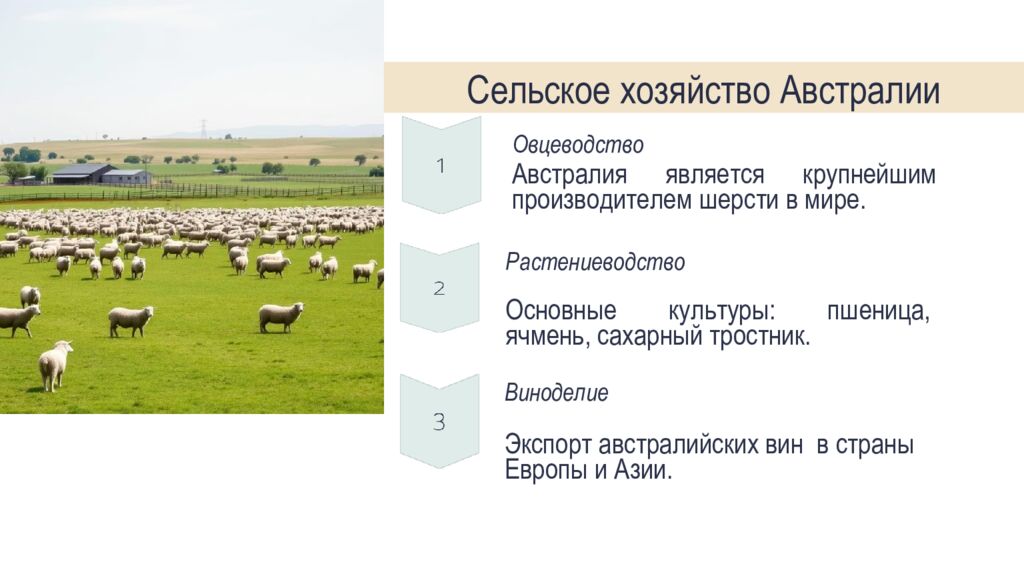 Сельское хозяйство Австралии

1

Овцеводство

Австралия является крупнейшим производителем шерсти в мире.

2

Растениеводство

Основные культуры: пшеница, ячмень, сахарный тростник.

3

Виноделие

Экспорт австралийских вин в страны Европы и Азии.